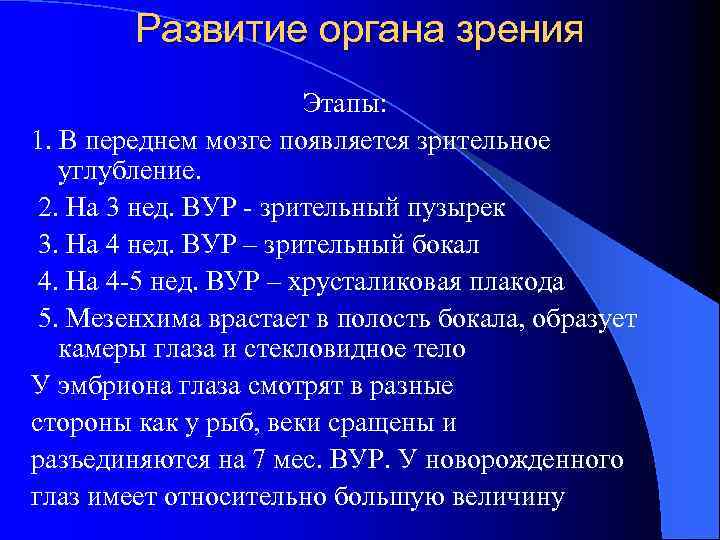 Развитие органа зрения

Этапы:

1. В переднем мозге появляется зрительное углубление.

2. На 3 нед. ВУР - зрительный пузырек

3. На 4 нед. ВУР – зрительный бокал

4. На 4-5 нед. ВУР – хрусталиковая плакода

5. Мезенхима врастает в полость бокала, образует камеры глаза и стекловидное тело

У эмбриона глаза смотрят в разные стороны как у рыб, веки сращены и разъединяются на 7 мес. ВУР. У новорожденного глаз имеет относительно большую величину